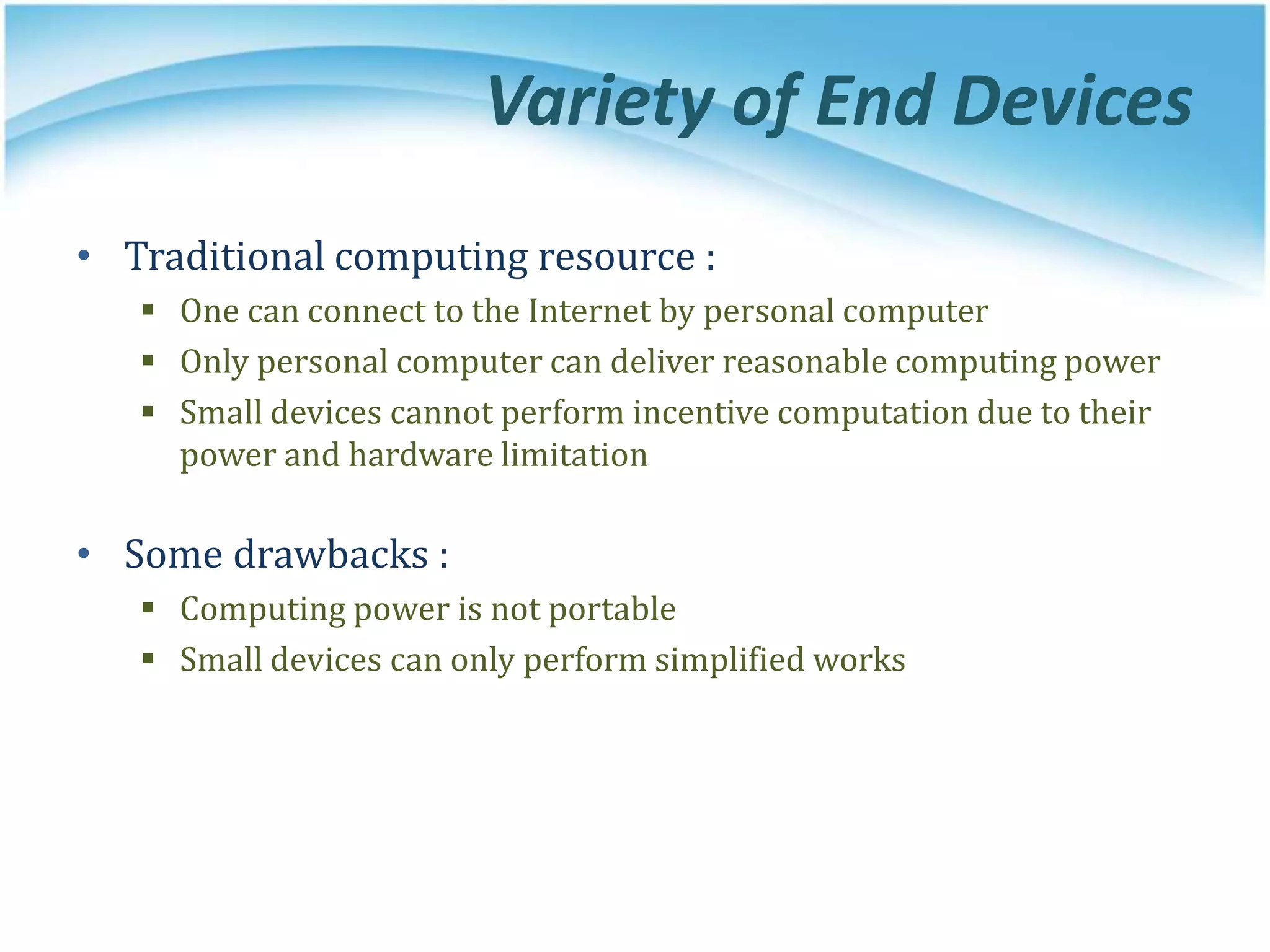 Variety of End Devices

• Traditional computing resource :
  ▪ One can connect to the Internet by personal computer
  ▪ Only personal computer can deliver reasonable computing power
  ▪ Small devices cannot perform incentive computation due to their power and hardware limitation

• Some drawbacks :
  ▪ Computing power is not portable
  ▪ Small devices can only perform simplified works